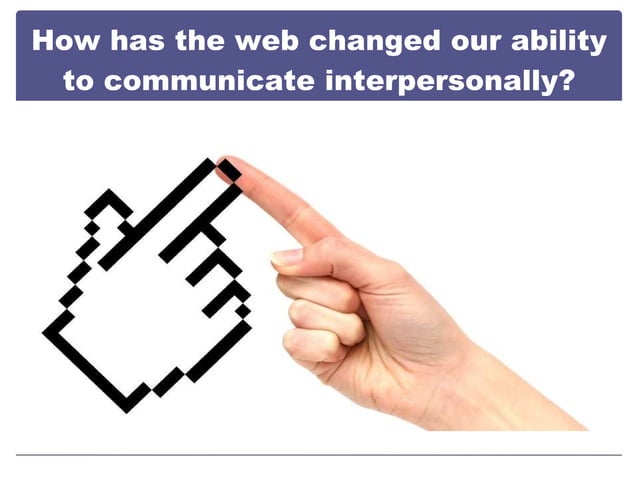 How has the web changed our ability to communicate interpersonally?